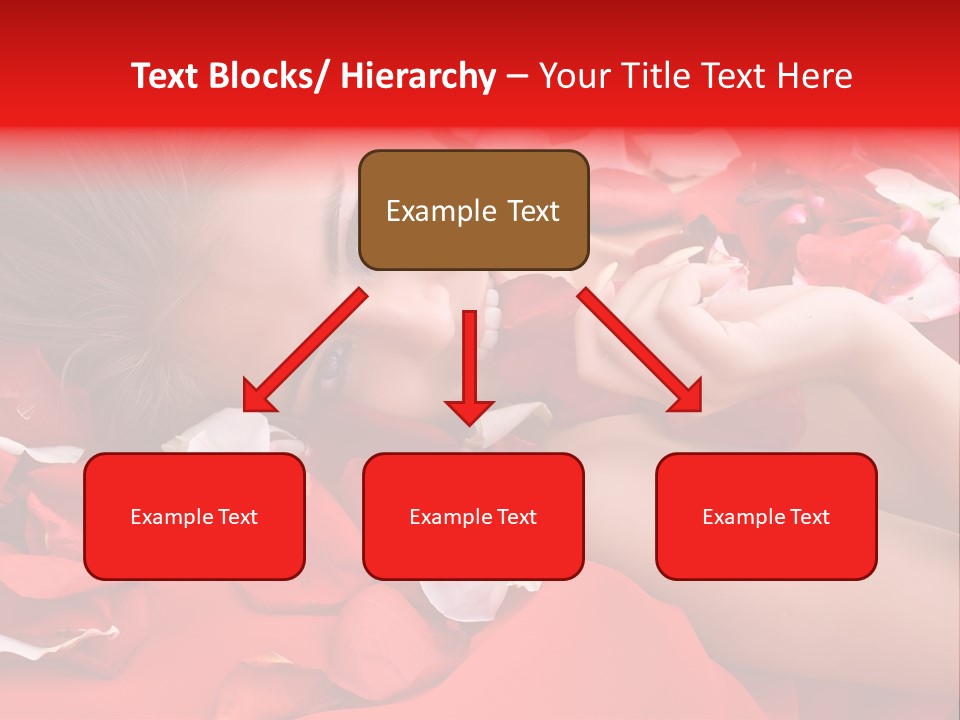 Text Blocks/ Hierarchy – Your Title Text Here

Example Text

Example Text

Example Text

Example Text